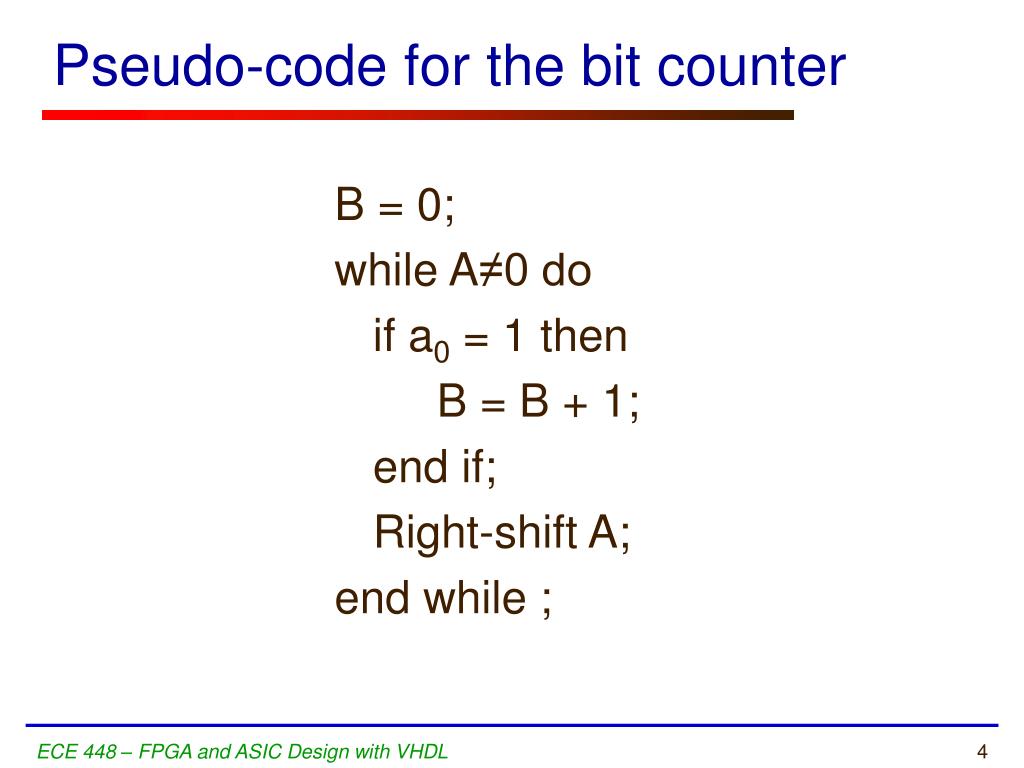 Pseudo-code for the bit counter

B = 0;
while A≠0 do
if $a_0$ = 1 then
B = B + 1;
end if;
Right-shift A;
end while ;

ECE 448 – FPGA and ASIC Design with VHDL

4